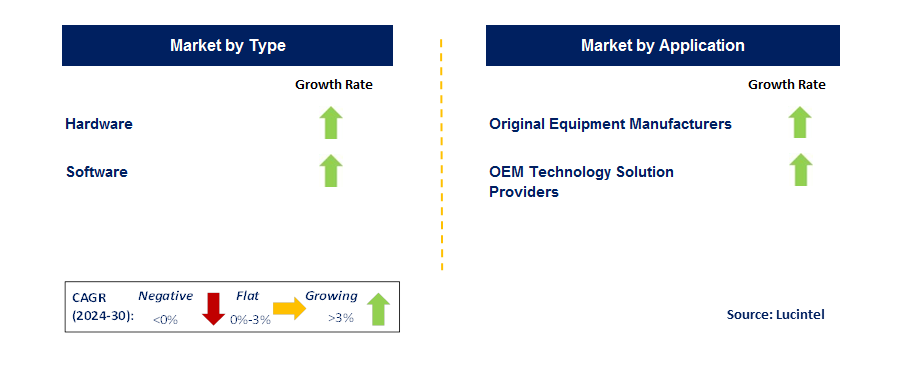 Market by Type

Growth Rate

Hardware

Software

Market by Application

Growth Rate

Original Equipment Manufacturers

OEM Technology Solution Providers

CAGR (2024-30):

Negative <0%

Flat 0%-3%

Growing >3%

Source: Lucintel